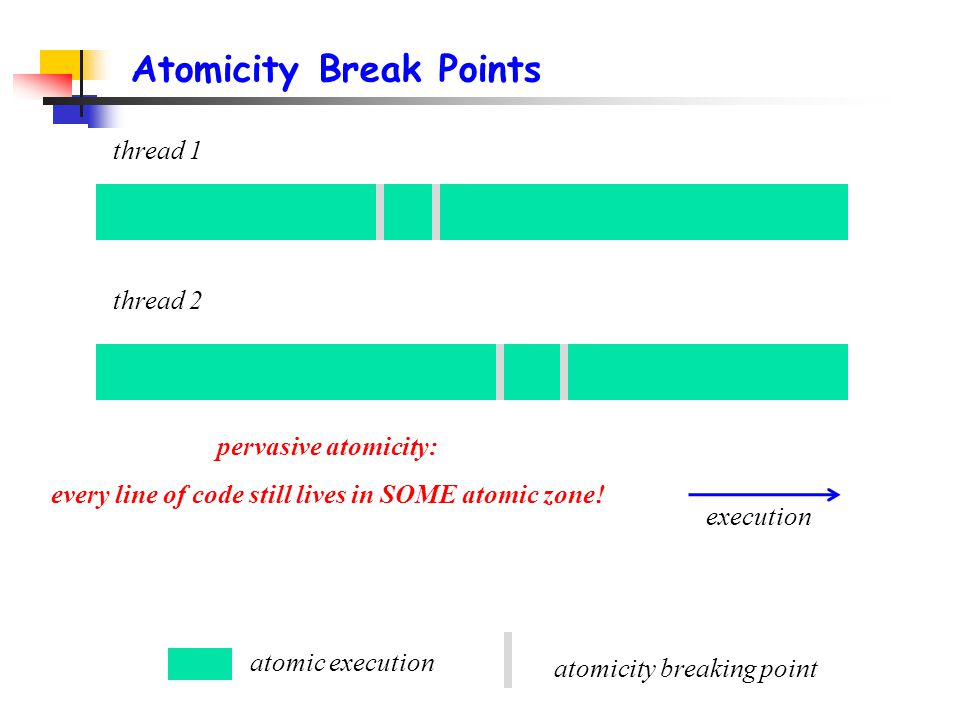 Atomicity Break Points

thread 1

thread 2

pervasive atomicity:

every line of code still lives in SOME atomic zone!

execution

atomic execution

atomicity breaking point